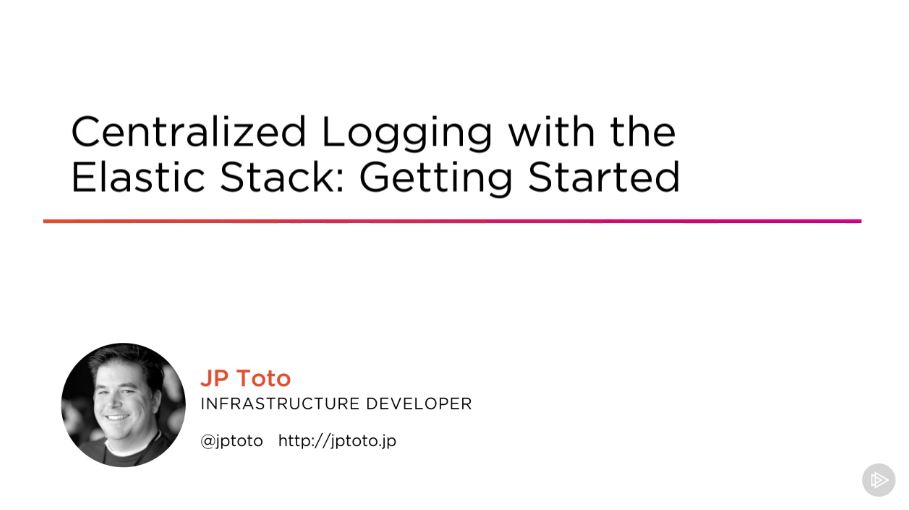 Centralized Logging with the Elastic Stack: Getting Started

JP Toto
INFRASTRUCTURE DEVELOPER
@jptoto http://jptoto.jp